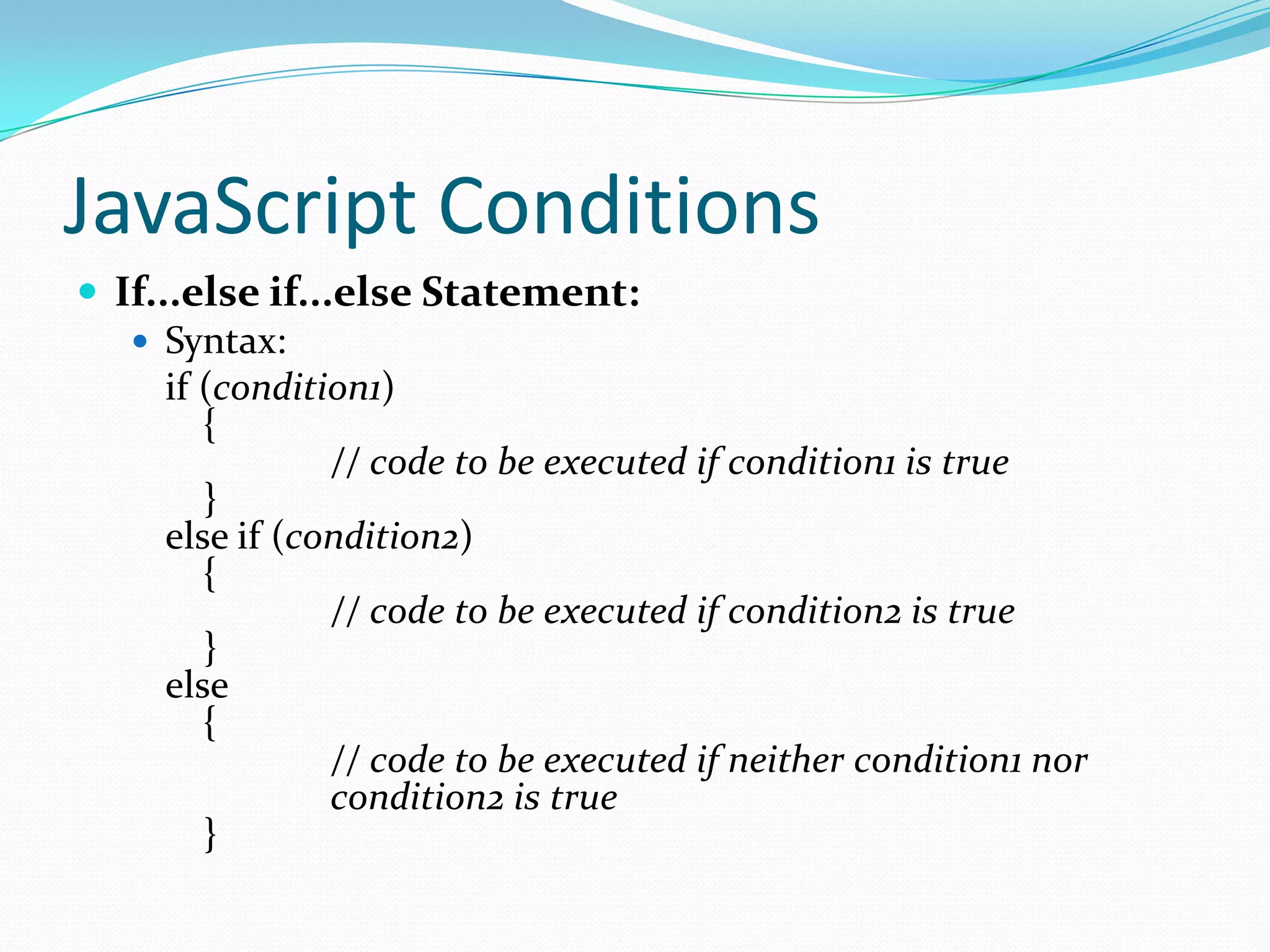 JavaScript Conditions

If…else if…else Statement:

Syntax:
if (condition1)
{
// code to be executed if condition1 is true
}
else if (condition2)
{
// code to be executed if condition2 is true
}
else
{
// code to be executed if neither condition1 nor condition2 is true
}